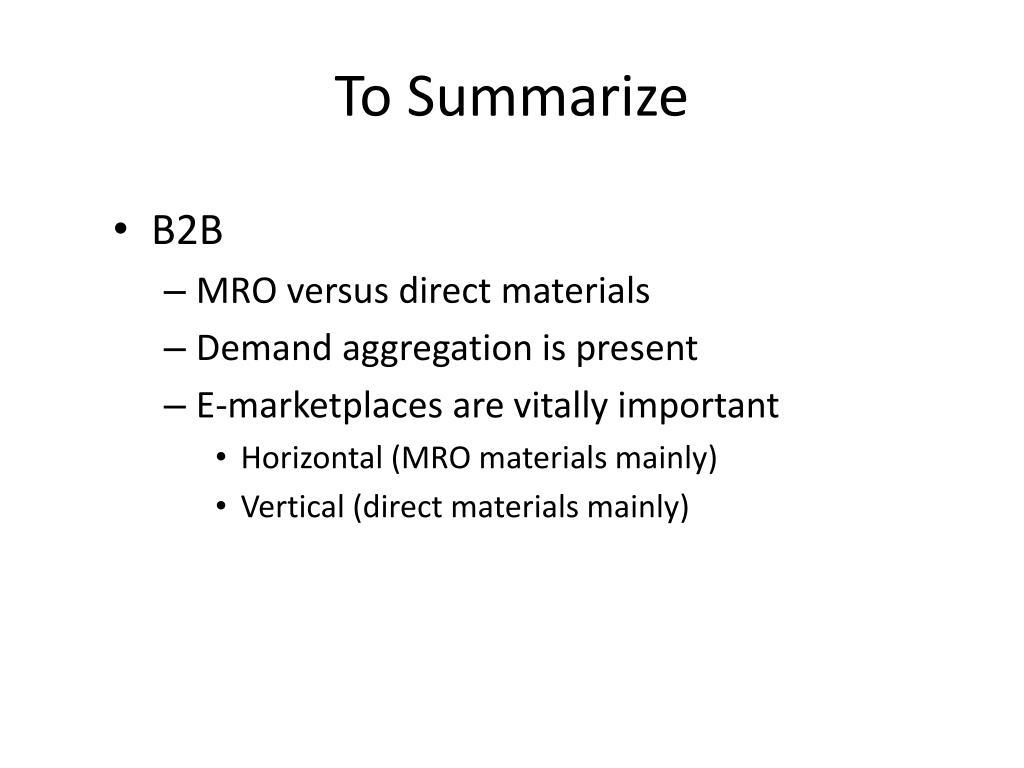 To Summarize

• B2B
– MRO versus direct materials
– Demand aggregation is present
– E-marketplaces are vitally important
• Horizontal (MRO materials mainly)
• Vertical (direct materials mainly)